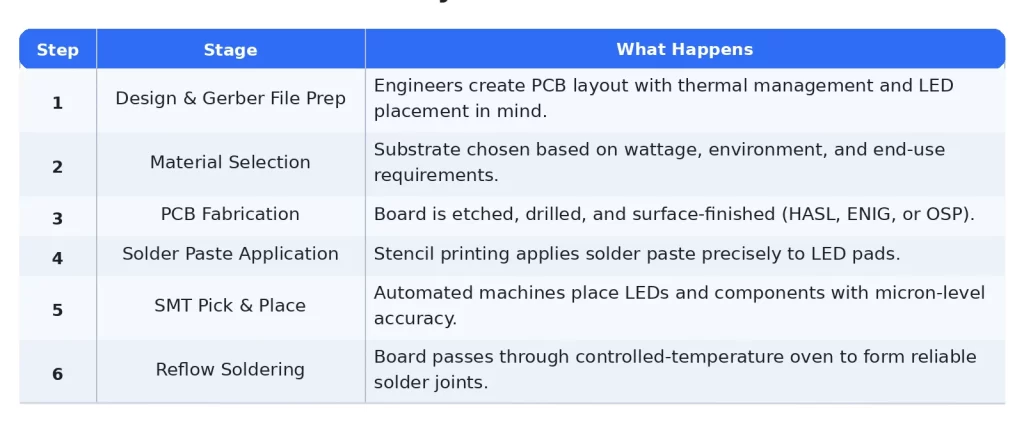 | Step | Stage | What Happens |
|---|---|---|
| 1 | Design & Gerber File Prep | Engineers create PCB layout with thermal management and LED placement in mind. |
| 2 | Material Selection | Substrate chosen based on wattage, environment, and end-use requirements. |
| 3 | PCB Fabrication | Board is etched, drilled, and surface-finished (HASL, ENIG, or OSP). |
| 4 | Solder Paste Application | Stencil printing applies solder paste precisely to LED pads. |
| 5 | SMT Pick & Place | Automated machines place LEDs and components with micron-level accuracy. |
| 6 | Reflow Soldering | Board passes through controlled-temperature oven to form reliable solder joints. |